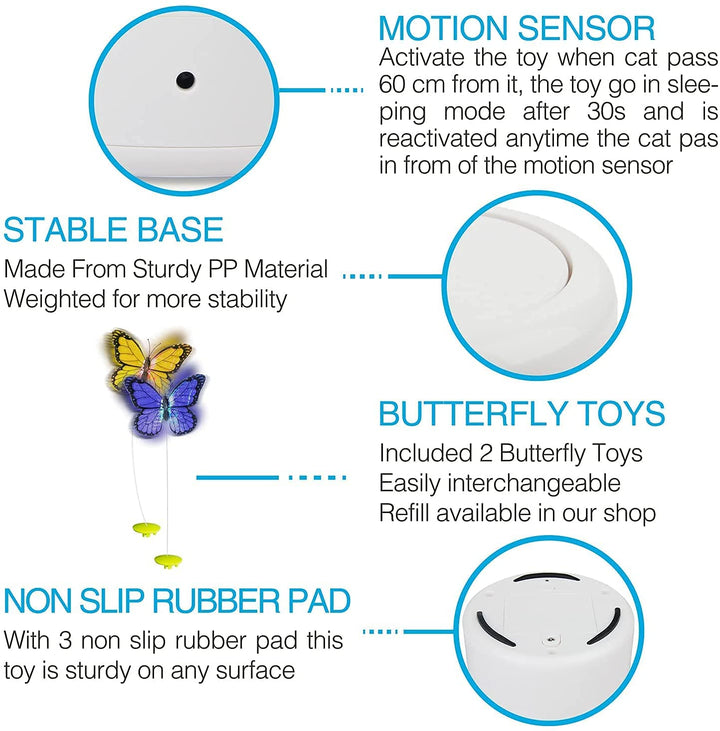 MOTION SENSOR
Activate the toy when cat pass 60 cm from it, the toy go in sleeping mode after 30s and is reactivated anytime the cat pas in from of the motion sensor

STABLE BASE
Made From Sturdy PP Material
Weighted for more stability

BUTTERFLY TOYS
Included 2 Butterfly Toys
Easily interchangeable
Refill available in our shop

NON SLIP RUBBER PAD
With 3 non slip rubber pad this toy is sturdy on any surface